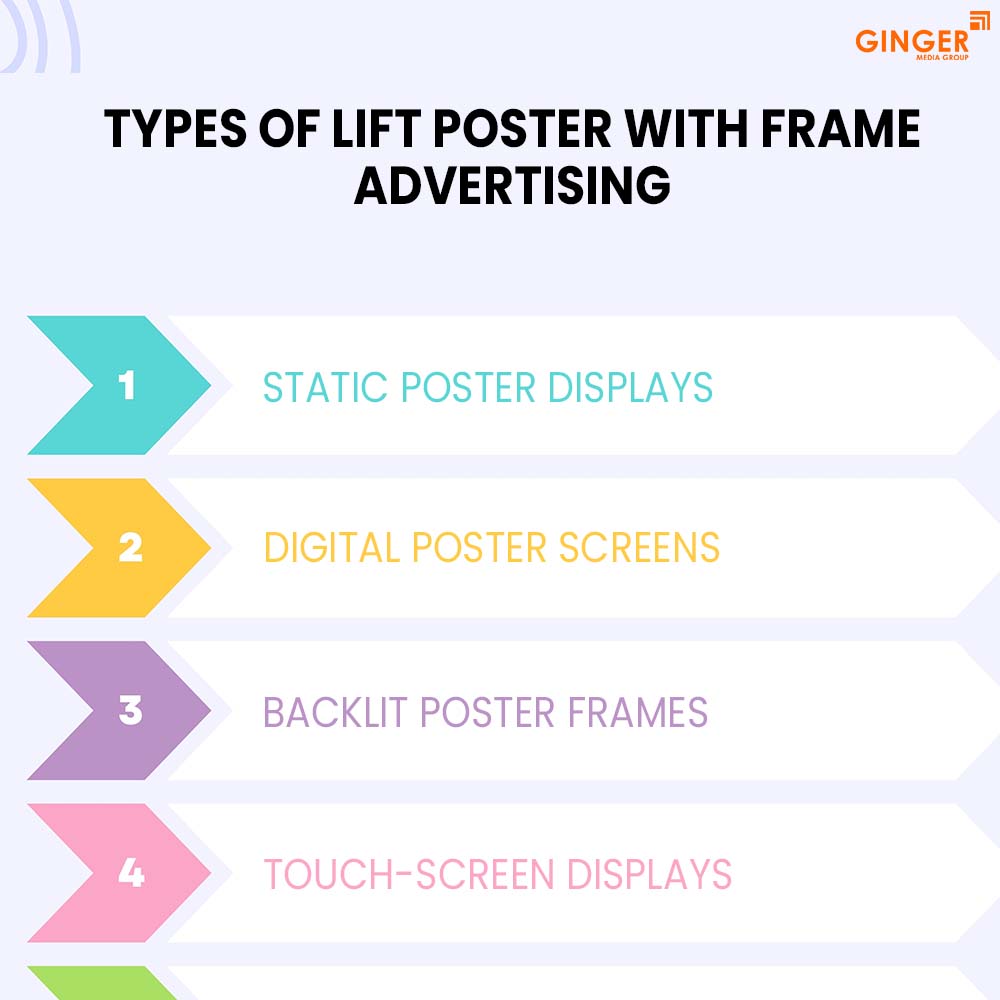 GINGER
MEDIA GROUP

TYPES OF LIFT POSTER WITH FRAME ADVERTISING

1 STATIC POSTER DISPLAYS

2 DIGITAL POSTER SCREENS

3 BACKLIT POSTER FRAMES

4 TOUCH-SCREEN DISPLAYS